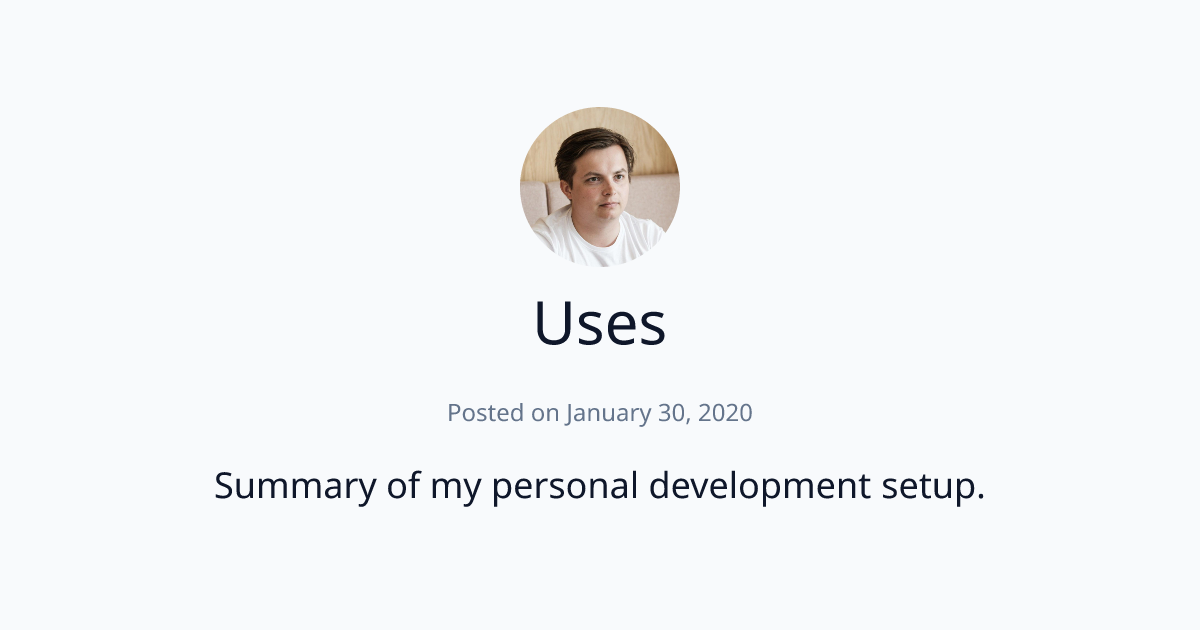 Uses

Posted on January 30, 2020

Summary of my personal development setup.